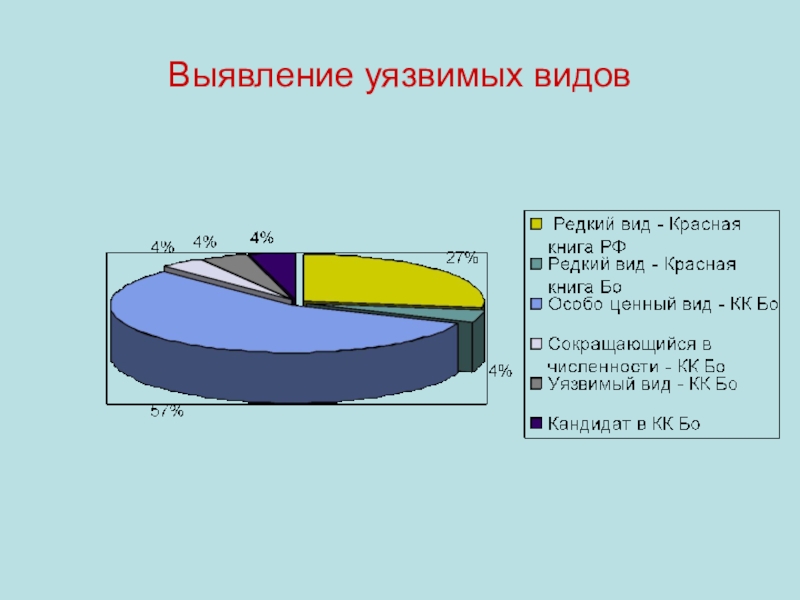 Выявление уязвимых видов

4% 4% 4%

27%

4%

57%

Редкий вид - Красная книга РФ
Редкий вид - Красная книга Бо
Особо ценный вид - КК Бо
Сокращающийся в численности - КК Бо
Уязвимый вид - КК Бо
Кандидат в КК Бо